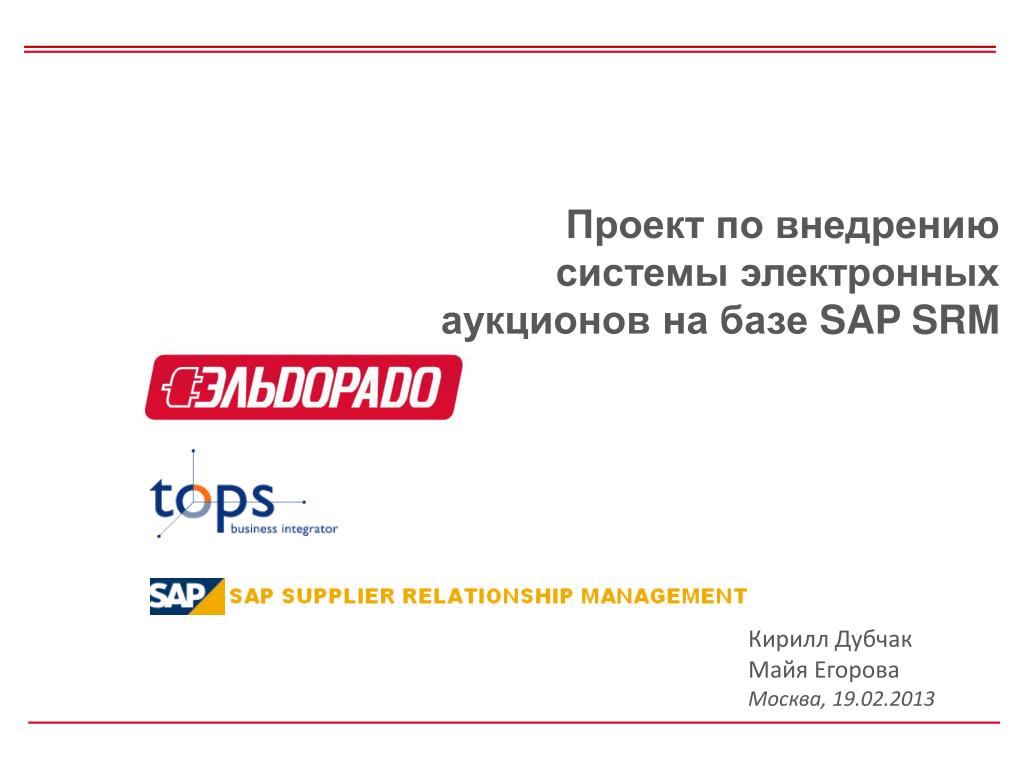 Проект по внедрению системы электронных аукционов на базе SAP SRM

ЭЛЬДОРАДО

tops
business integrator

SAP
SAP SUPPLIER RELATIONSHIP MANAGEMENT

Кирилл Дубчак
Майя Егорова
Москва, 19.02.2013